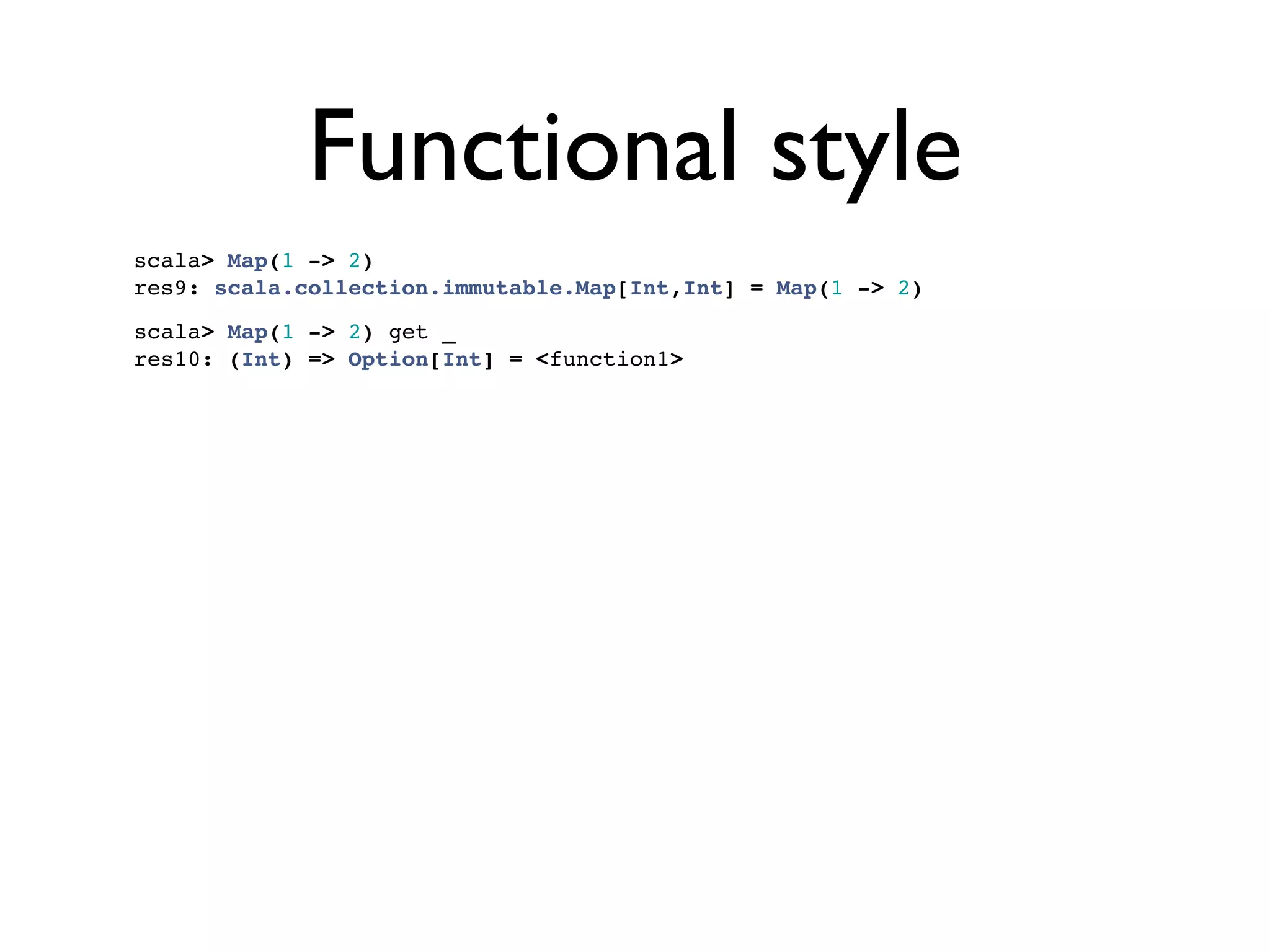 Functional style

scala> Map(1 -> 2)
res9: scala.collection.immutable.Map[Int,Int] = Map(1 -> 2)

scala> Map(1 -> 2) get _
res10: (Int) => Option[Int] = <function1>